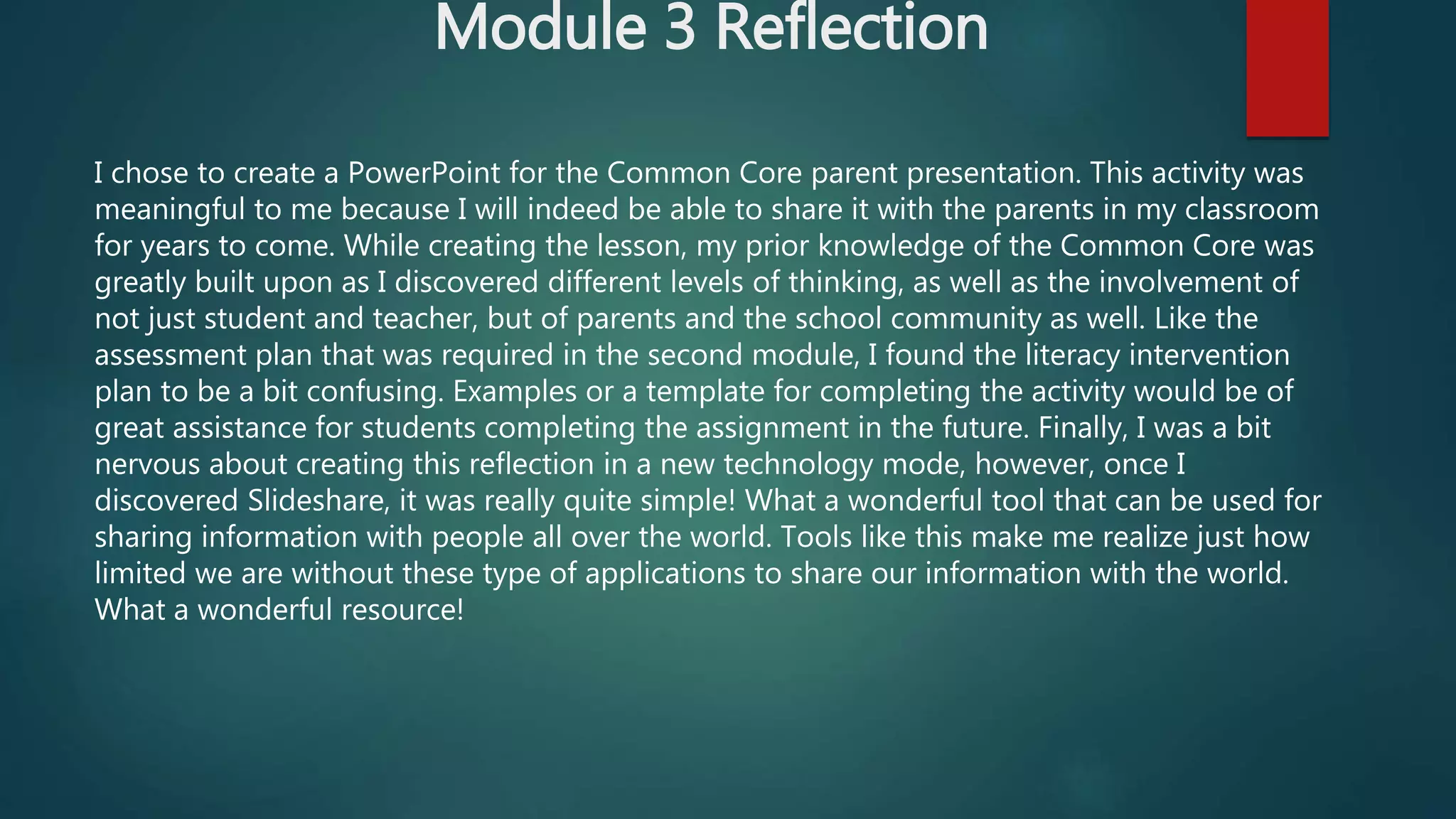 Module 3 Reflection

I chose to create a PowerPoint for the Common Core parent presentation. This activity was meaningful to me because I will indeed be able to share it with the parents in my classroom for years to come. While creating the lesson, my prior knowledge of the Common Core was greatly built upon as I discovered different levels of thinking, as well as the involvement of not just student and teacher, but of parents and the school community as well. Like the assessment plan that was required in the second module, I found the literacy intervention plan to be a bit confusing. Examples or a template for completing the activity would be of great assistance for students completing the assignment in the future. Finally, I was a bit nervous about creating this reflection in a new technology mode, however, once I discovered Slideshare, it was really quite simple! What a wonderful tool that can be used for sharing information with people all over the world. Tools like this make me realize just how limited we are without these type of applications to share our information with the world. What a wonderful resource!